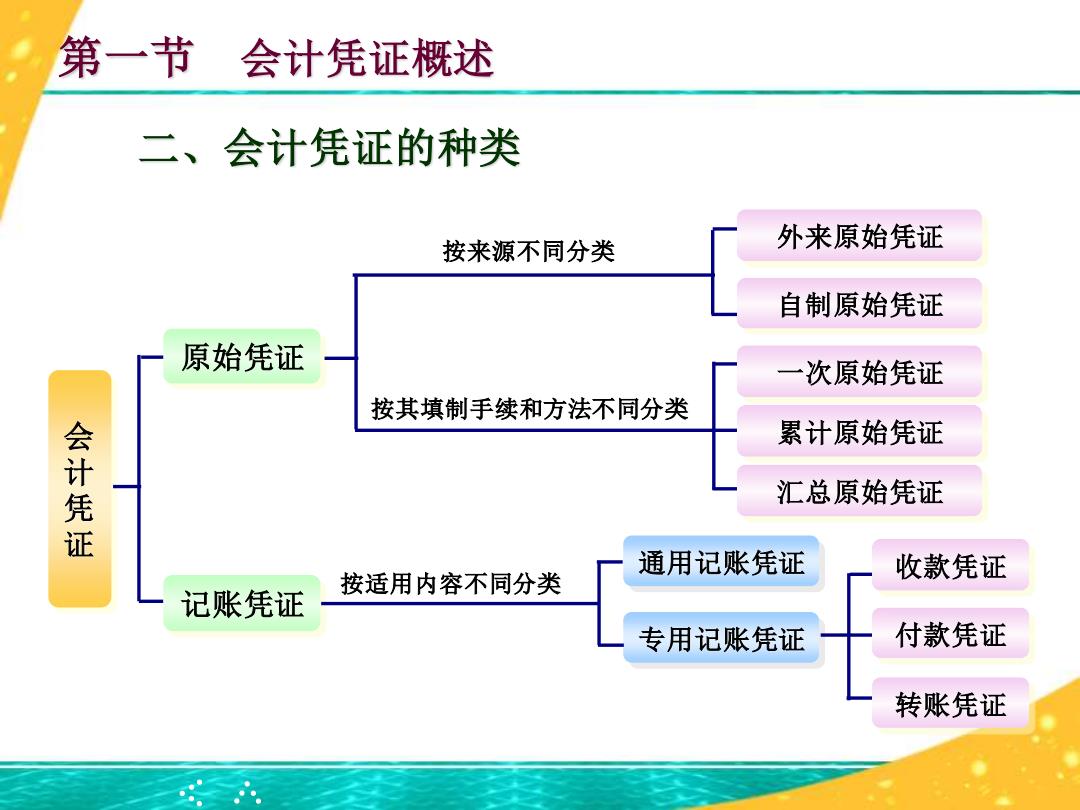 第一节　会计凭证概述

二、会计凭证的种类

会计凭证

原始凭证

按来源不同分类

外来原始凭证

自制原始凭证

按其填制手续和方法不同分类

一次原始凭证

累计原始凭证

汇总原始凭证

记账凭证

按适用内容不同分类

通用记账凭证

专用记账凭证

收款凭证

付款凭证

转账凭证